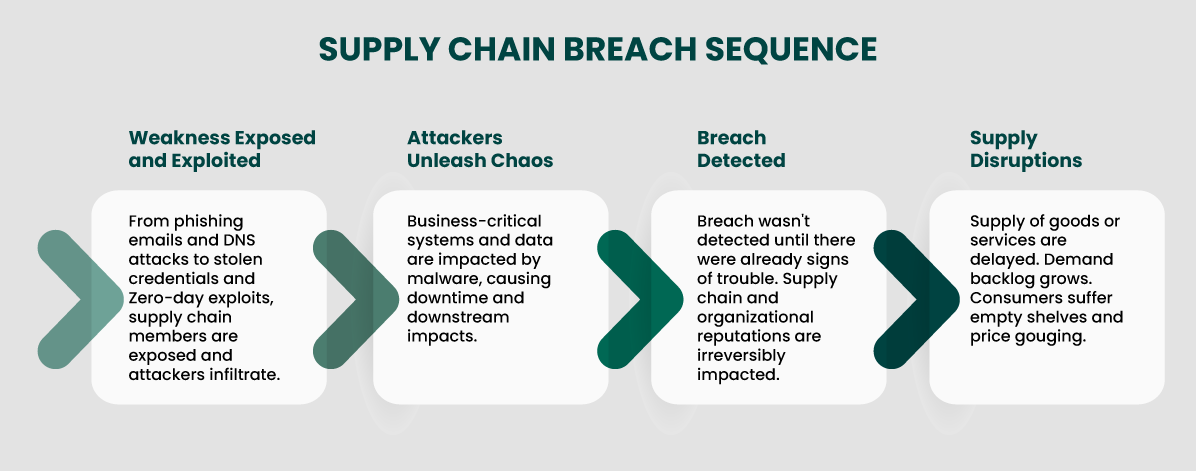 SUPPLY CHAIN BREACH SEQUENCE

Weakness Exposed and Exploited

From phishing emails and DNS attacks to stolen credentials and Zero-day exploits, supply chain members are exposed and attackers infiltrate.

Attackers Unleash Chaos

Business-critical systems and data are impacted by malware, causing downtime and downstream impacts.

Breach Detected

Breach wasn't detected until there were already signs of trouble. Supply chain and organizational reputations are irreversibly impacted.

Supply Disruptions

Supply of goods or services are delayed. Demand backlog grows. Consumers suffer empty shelves and price gouging.